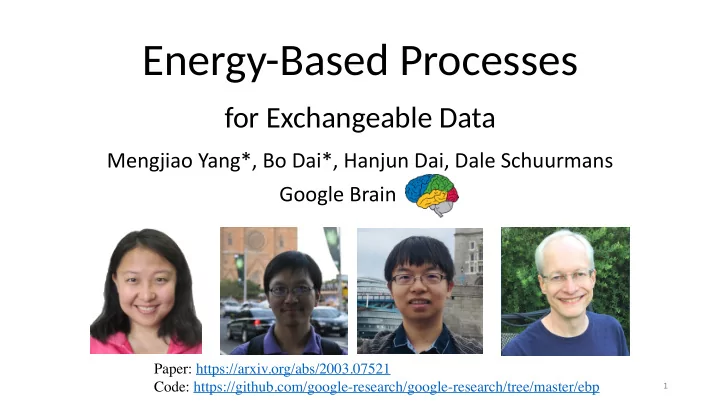 Energy-Based Processes

for Exchangeable Data

Mengjiao Yang*, Bo Dai*, Hanjun Dai, Dale Schuurmans

Google Brain

Paper: https://arxiv.org/abs/2003.07521
Code: https://github.com/google-research/google-research/tree/master/ebp

1